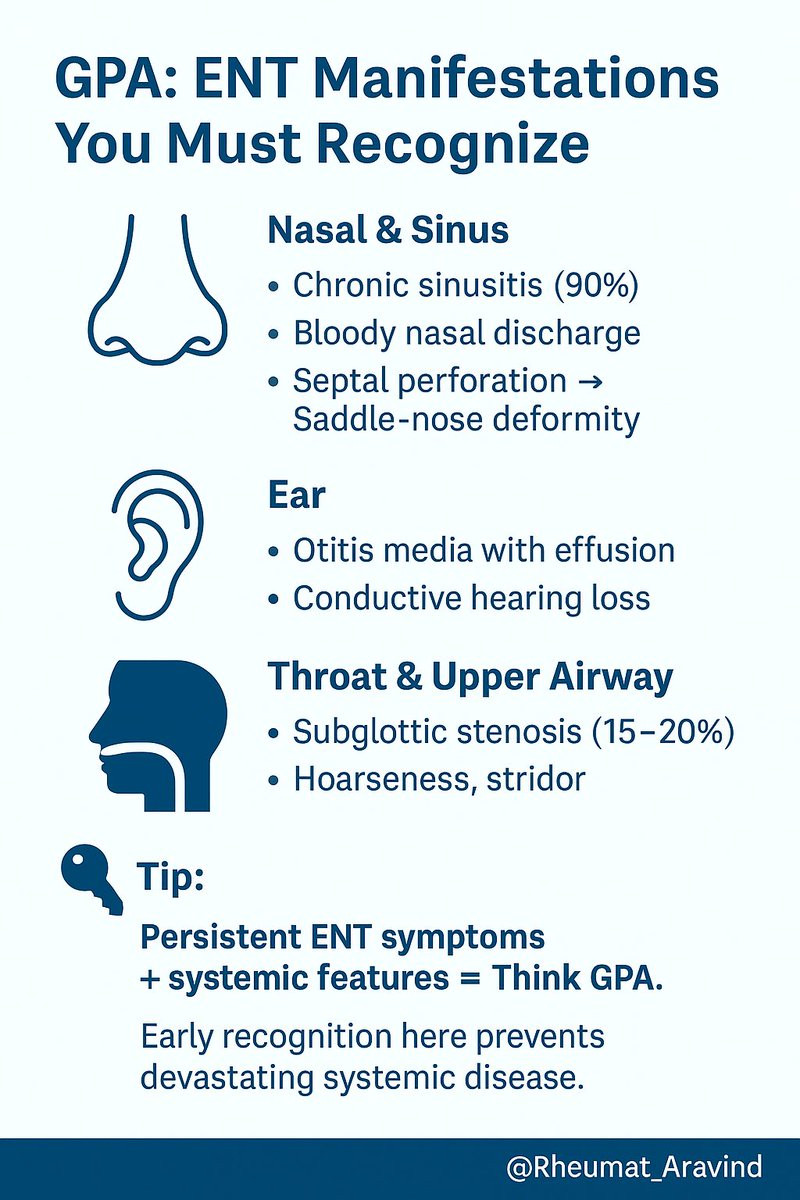 GPA: ENT Manifestations You Must Recognize

Nasal & Sinus

• Chronic sinusitis (90%)
• Bloody nasal discharge
• Septal perforation → Saddle-nose deformity

Ear

• Otitis media with effusion
• Conductive hearing loss

Throat & Upper Airway

• Subglottic stenosis (15–20%)
• Hoarseness, stridor

Tip:

Persistent ENT symptoms + systemic features = Think GPA.

Early recognition here prevents devastating systemic disease.

@Rheumat_Aravind